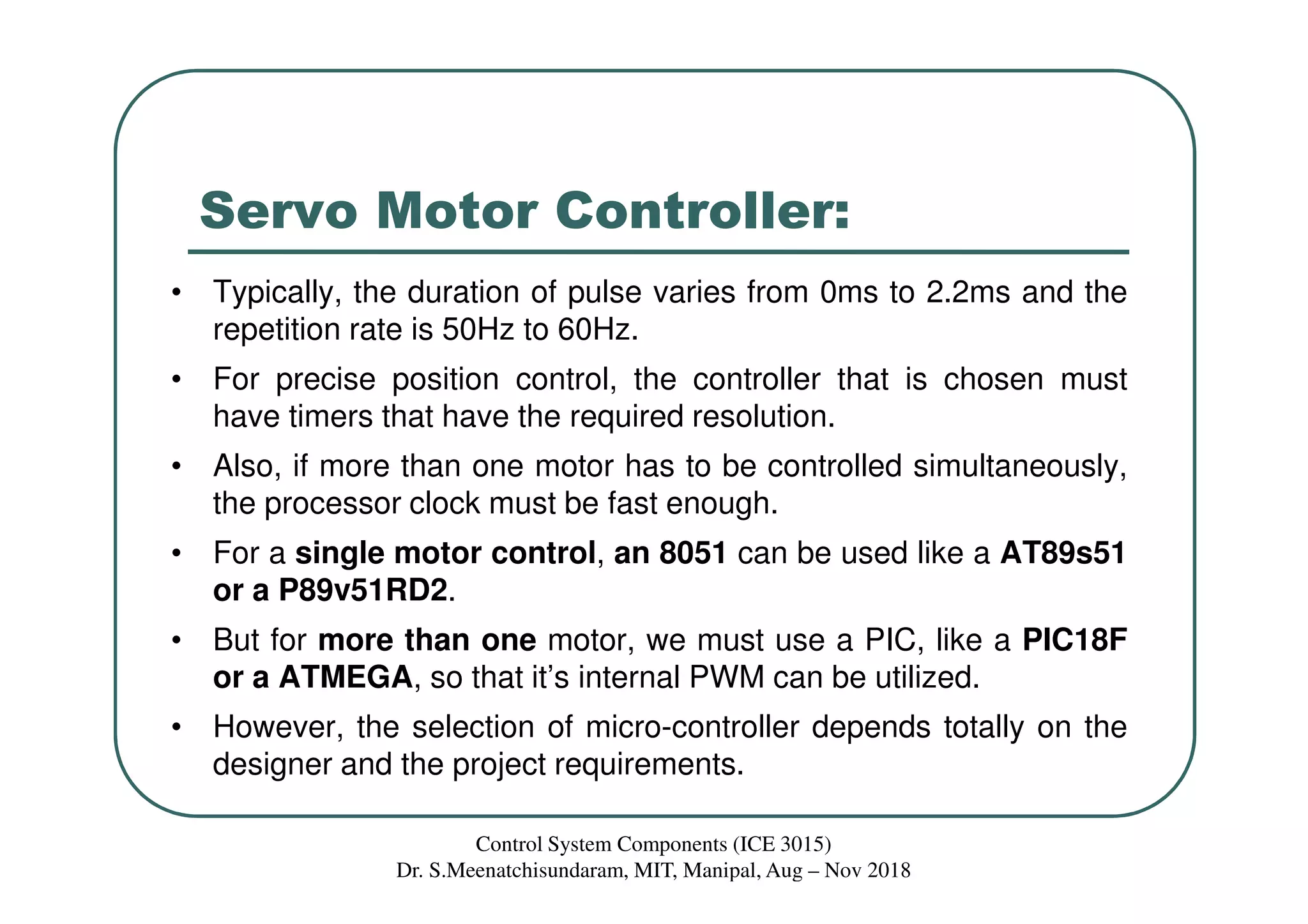 Servo Motor Controller:

• Typically, the duration of pulse varies from 0ms to 2.2ms and the repetition rate is 50Hz to 60Hz.

• For precise position control, the controller that is chosen must have timers that have the required resolution.

• Also, if more than one motor has to be controlled simultaneously, the processor clock must be fast enough.

• For a single motor control, an 8051 can be used like a AT89s51 or a P89v51RD2.

• But for more than one motor, we must use a PIC, like a PIC18F or a ATMEGA, so that it's internal PWM can be utilized.

• However, the selection of micro-controller depends totally on the designer and the project requirements.

Control System Components (ICE 3015)
Dr. S.Meenatchisundaram, MIT, Manipal, Aug – Nov 2018